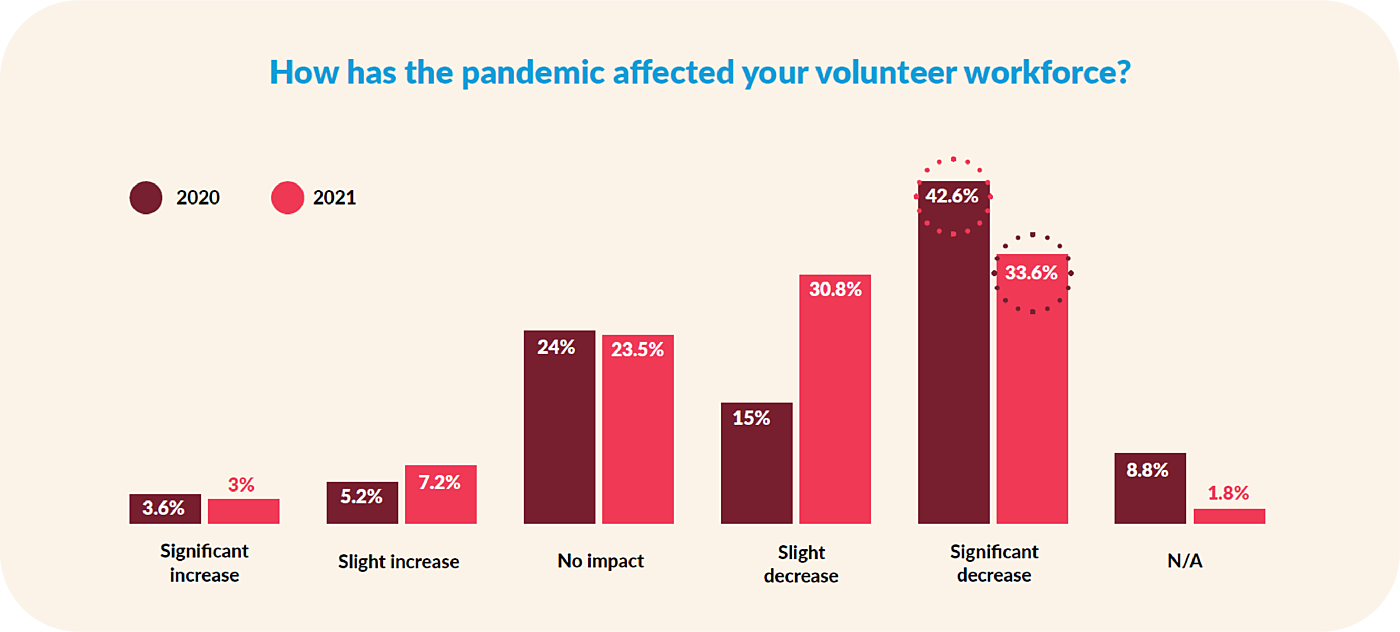 How has the pandemic affected your volunteer workforce?

2020
2021

3.6%
3%
Significant increase

5.2%
7.2%
Slight increase

24%
23.5%
No impact

15%
30.8%
Slight decrease

42.6%
33.6%
Significant decrease

8.8%
1.8%
N/A